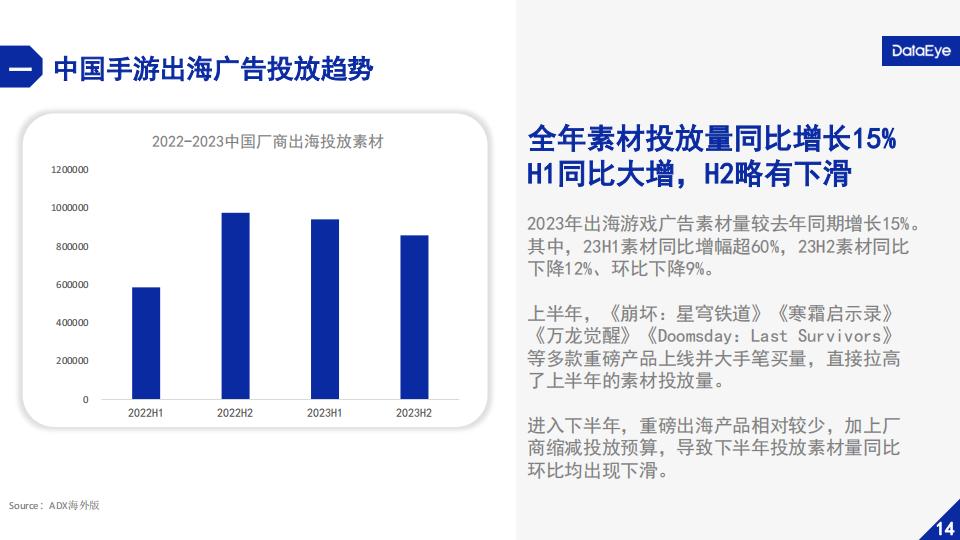 一 中国手游出海广告投放趋势

DataEye

2022-2023中国厂商出海投放素材

1200000
1000000
800000
600000
400000
200000
0

2022H1 2022H2 2023H1 2023H2

全年素材投放量同比增长15%
H1同比大增，H2略有下滑

2023年出海游戏广告素材量较去年同期增长15%。其中，23H1素材同比增幅超60%，23H2素材同比下降12%、环比下降9%。

上半年，《崩坏：星穹铁道》《寒霜启示录》《万龙觉醒》《Doomsday：Last Survivors》等多款重磅产品上线并大手笔买量，直接拉高了上半年的素材投放量。

进入下半年，重磅出海产品相对较少，加上厂商缩减投放预算，导致下半年投放素材量同比环比均出现下滑。

Source：ADX海外版

14